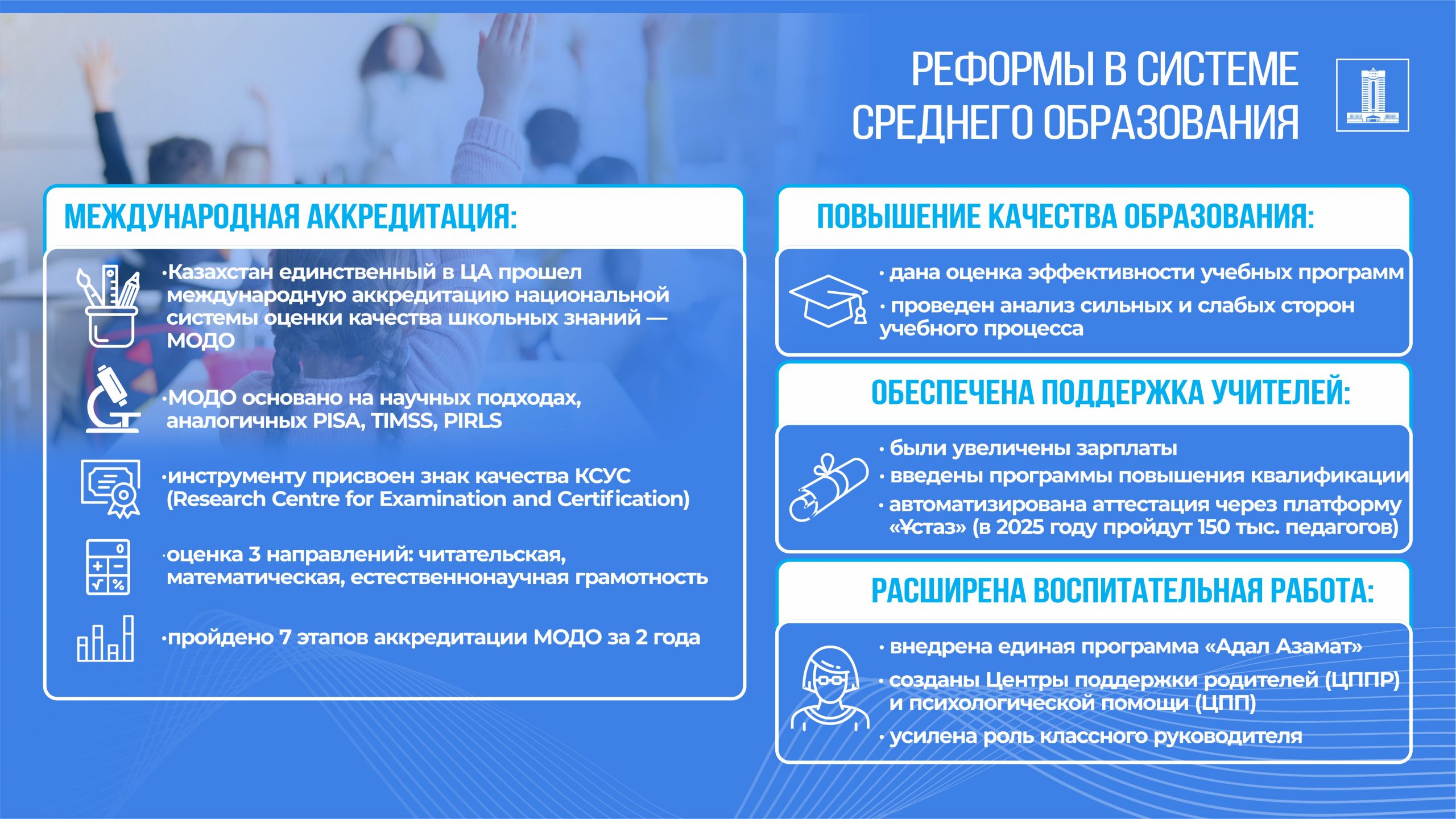 РЕФОРМЫ В СИСТЕМЕ СРЕДНЕГО ОБРАЗОВАНИЯ

МЕЖДУНАРОДНАЯ АККРЕДИТАЦИЯ:

•Казахстан единственный в ЦА прошел международную аккредитацию национальной системы оценки качества школьных знаний — МОДО

•МОДО основано на научных подходах, аналогичных PISA, TIMSS, PIRLS

•инструменту присвоен знак качества КСУС (Research Centre for Examination and Certification)

•оценка 3 направлений: читательская, математическая, естественнонаучная грамотность

•пройдено 7 этапов аккредитации МОДО за 2 года

ПОВЫШЕНИЕ КАЧЕСТВА ОБРАЗОВАНИЯ:

• дана оценка эффективности учебных программ
• проведен анализ сильных и слабых сторон учебного процесса

ОБЕСПЕЧЕНА ПОДДЕРЖКА УЧИТЕЛЕЙ:

• были увеличены зарплаты
• введены программы повышения квалификации
• автоматизирована аттестация через платформу «Ұстаз» (в 2025 году пройдут 150 тыс. педагогов)

РАСШИРЕНА ВОСПИТАТЕЛЬНАЯ РАБОТА:

• внедрена единая программа «Адал Азамат»
• созданы Центры поддержки родителей (ЦППР) и психологической помощи (ЦПП)
• усилена роль классного руководителя